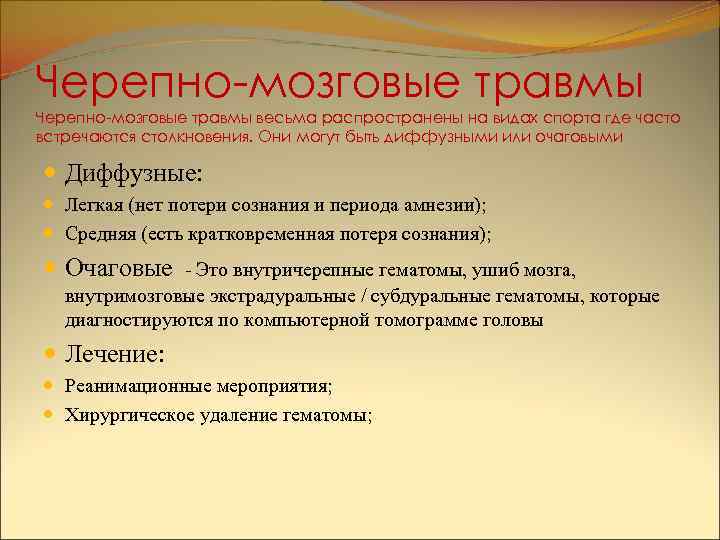 Черепно-мозговые травмы

Черепно-мозговые травмы весьма распространены на видах спорта где часто встречаются столкновения. Они могут быть диффузными или очаговыми

Диффузные:

Легкая (нет потери сознания и периода амнезии);

Средняя (есть кратковременная потеря сознания);

Очаговые - Это внутричерепные гематомы, ушиб мозга, внутримозговые экстрадуральные / субдуральные гематомы, которые диагностируются по компьютерной томограмме головы

Лечение:

Реанимационные мероприятия;

Хирургическое удаление гематомы;